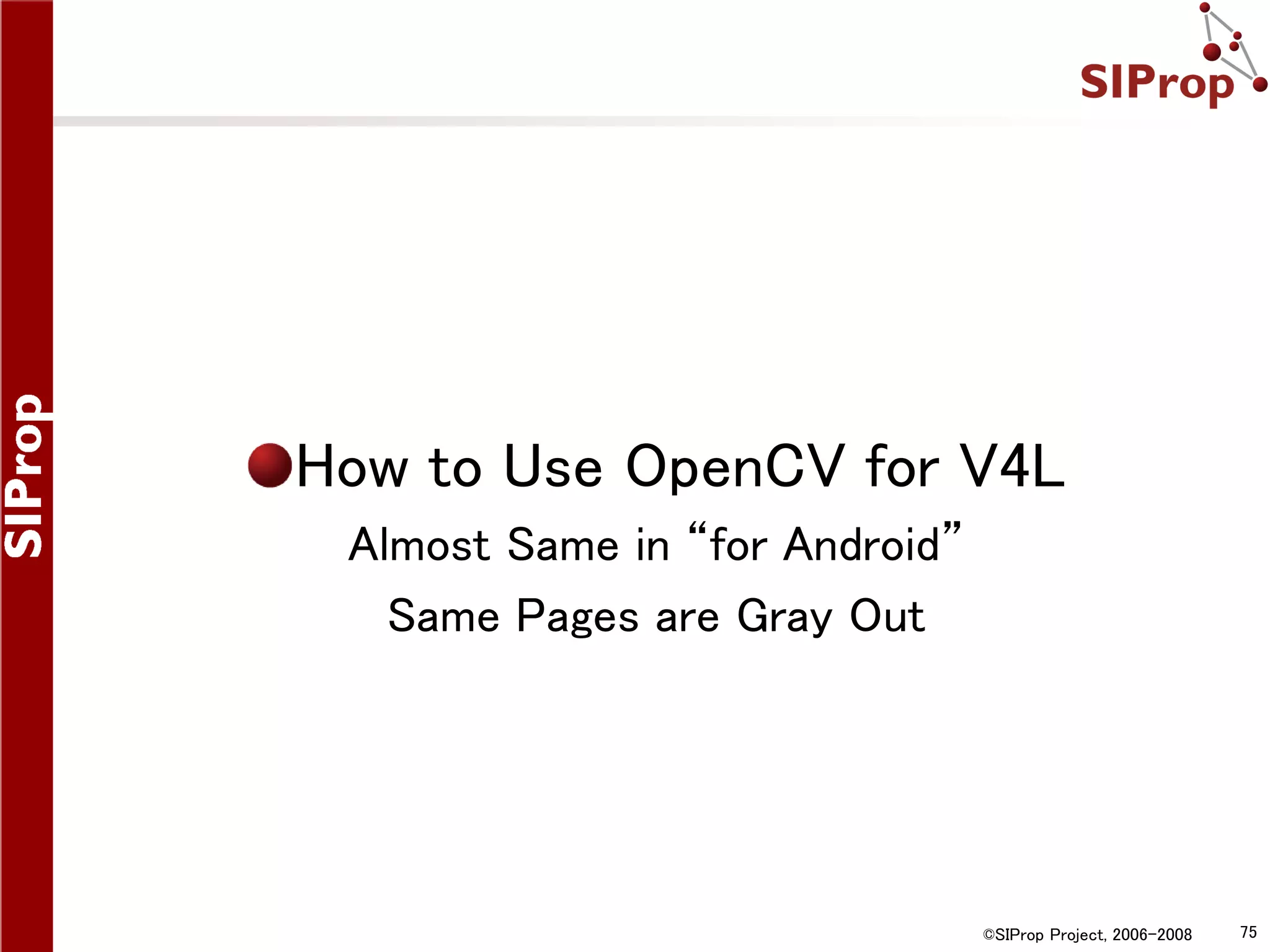 SIProp

SIProp

How to Use OpenCV for V4L

Almost Same in “for Android”

Same Pages are Gray Out

©SIProp Project, 2006-2008

75